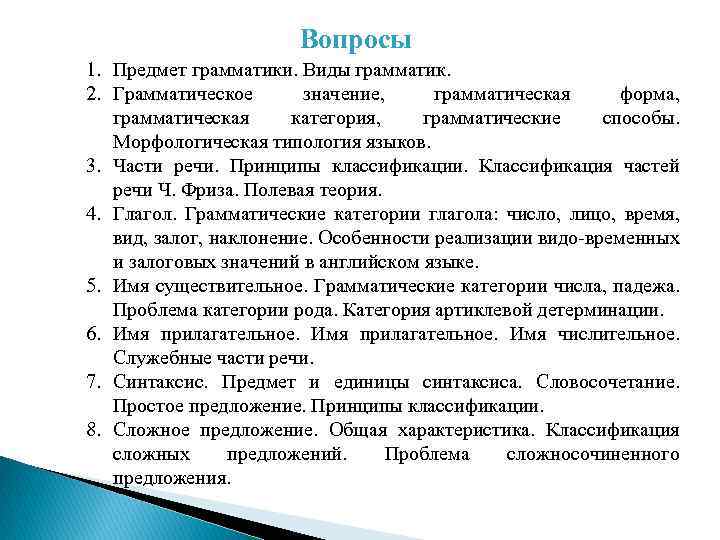 Вопросы

1. Предмет грамматики. Виды грамматик.
2. Грамматическое значение, грамматическая форма, грамматическая категория, грамматические способы. Морфологическая типология языков.
3. Части речи. Принципы классификации. Классификация частей речи Ч. Фриза. Полевая теория.
4. Глагол. Грамматические категории глагола: число, лицо, время, вид, залог, наклонение. Особенности реализации видо-временных и залоговых значений в английском языке.
5. Имя существительное. Грамматические категории числа, падежа. Проблема категории рода. Категория артиклевой детерминации.
6. Имя прилагательное. Имя прилагательное. Имя числительное. Служебные части речи.
7. Синтаксис. Предмет и единицы синтаксиса. Словосочетание. Простое предложение. Принципы классификации.
8. Сложное предложение. Общая характеристика. Классификация сложных предложений. Проблема сложносочиненного предложения.